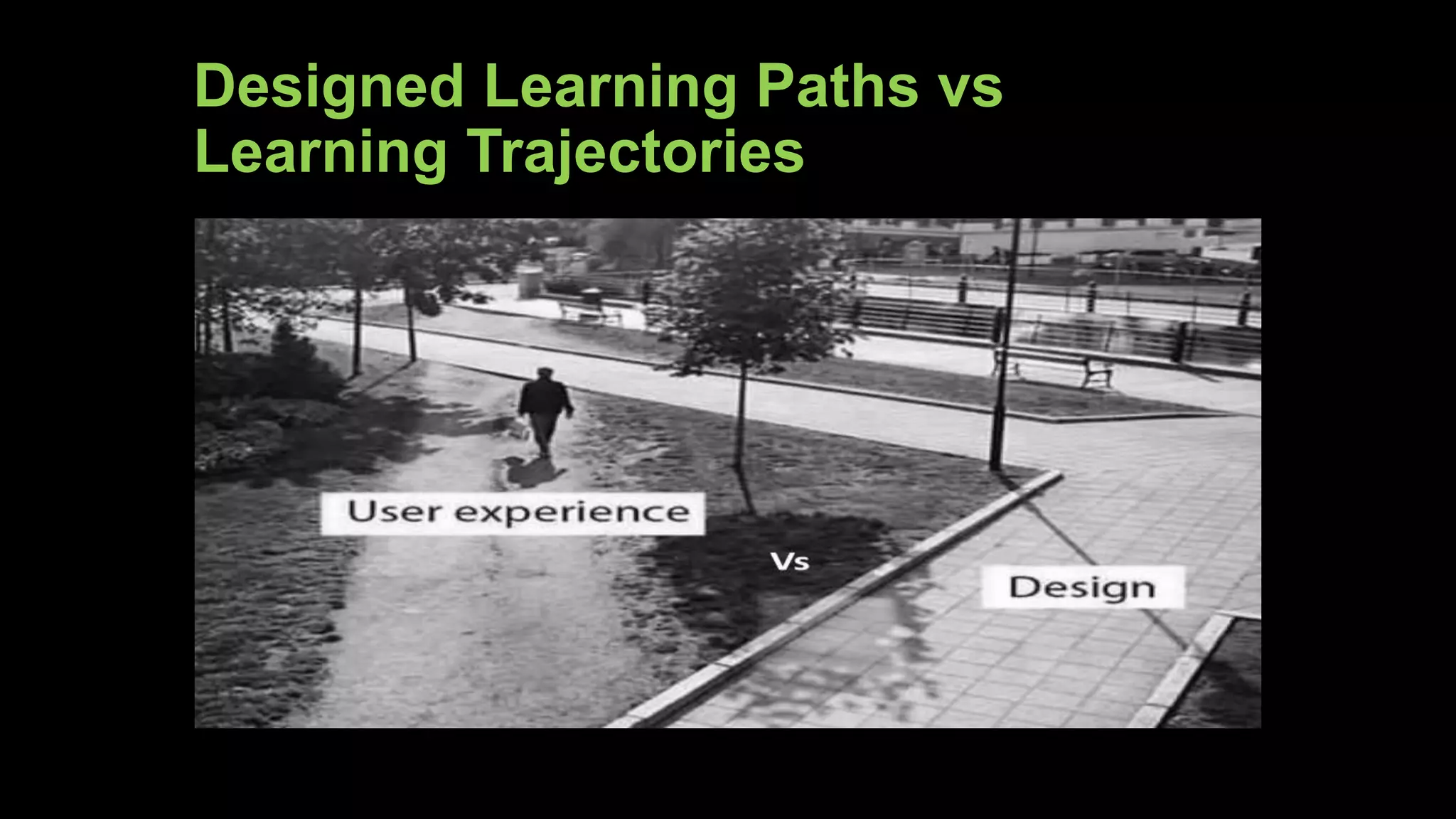 Designed Learning Paths vs Learning Trajectories

User experience

Vs

Design